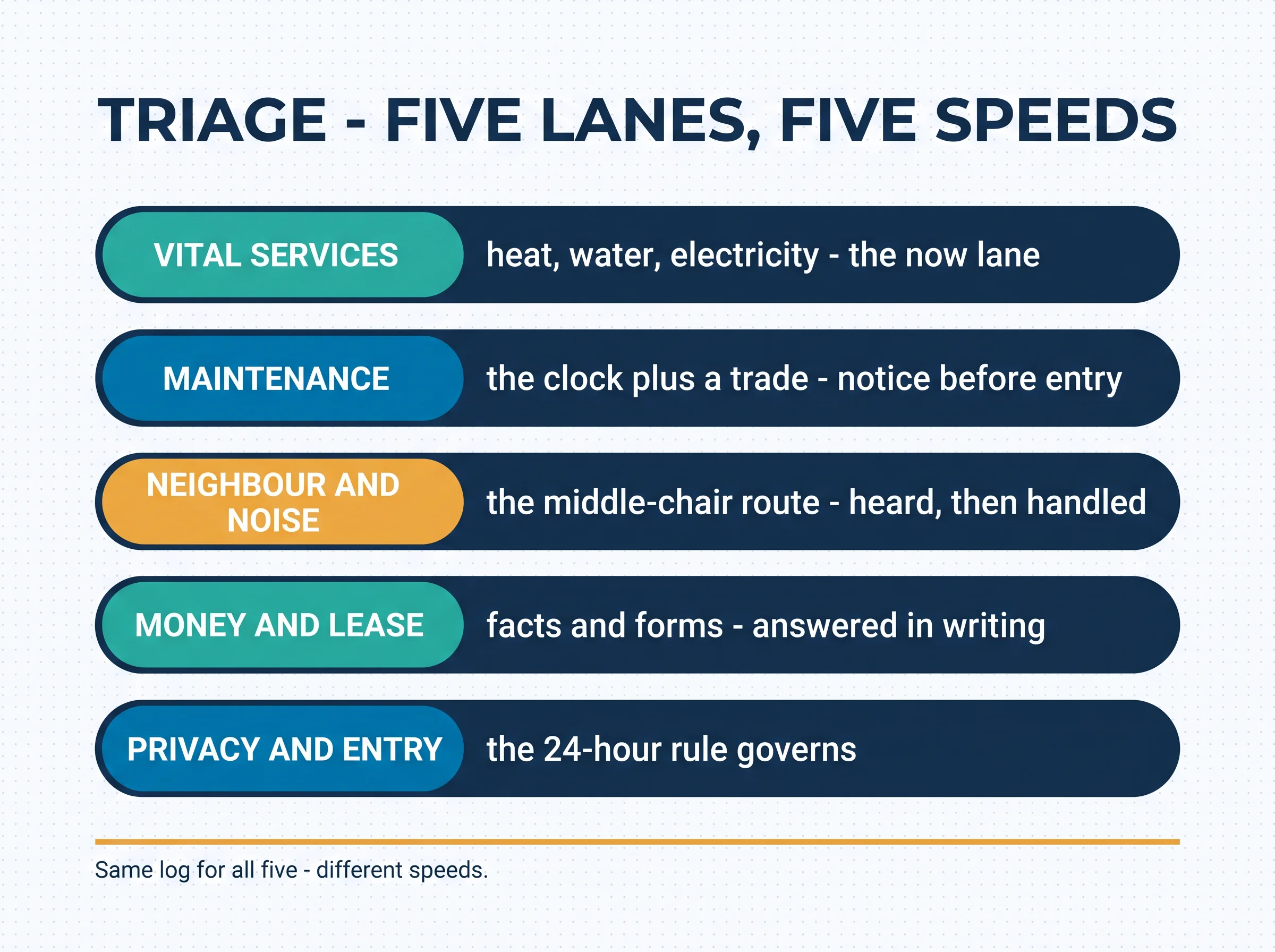 TRIAGE - FIVE LANES, FIVE SPEEDS

VITAL SERVICES
heat, water, electricity - the now lane

MAINTENANCE
the clock plus a trade - notice before entry

NEIGHBOUR AND NOISE
the middle-chair route - heard, then handled

MONEY AND LEASE
facts and forms - answered in writing

PRIVACY AND ENTRY
the 24-hour rule governs

Same log for all five - different speeds.